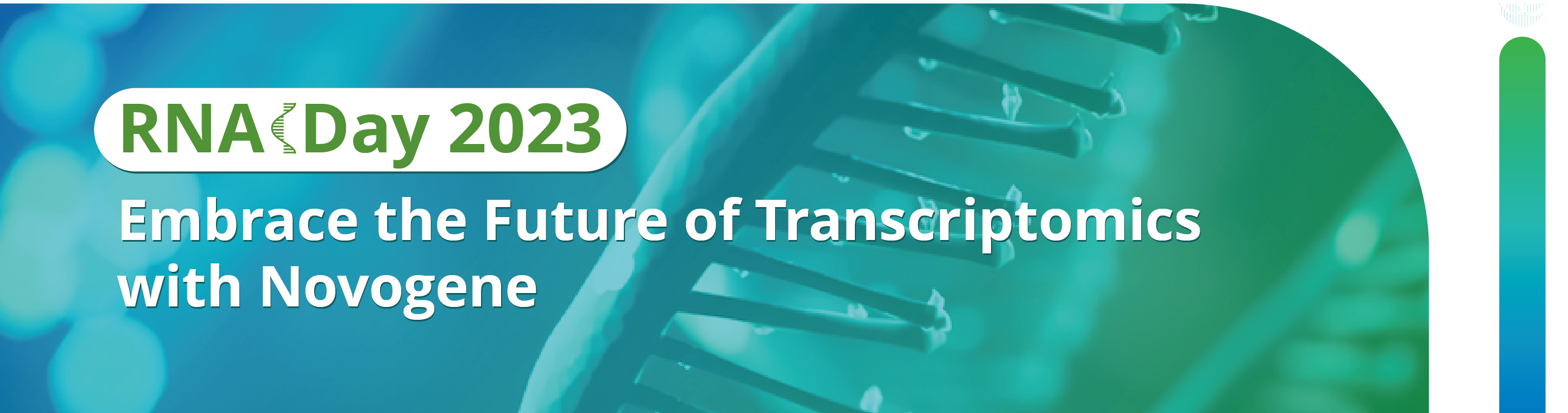 RNA Day 2023

Embrace the Future of Transcriptomics with Novogene